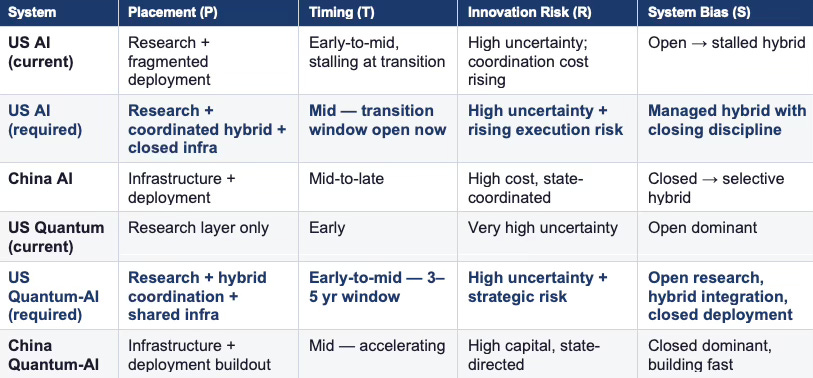 | System | Placement (P) | Timing (T) | Innovation Risk (R) | System Bias (S) |
|---|---|---|---|---|
| US AI (current) | Research + fragmented deployment | Early-to-mid, stalling at transition | High uncertainty; coordination cost rising | Open → stalled hybrid |
| US AI (required) | Research + coordinated hybrid + closed infra | Mid — transition window open now | High uncertainty + rising execution risk | Managed hybrid with closing discipline |
| China AI | Infrastructure + deployment | Mid-to-late | High cost, state-coordinated | Closed → selective hybrid |
| US Quantum (current) | Research layer only | Early | Very high uncertainty | Open dominant |
| US Quantum-AI (required) | Research + hybrid coordination + shared infra | Early-to-mid — 3–5 yr window | High uncertainty + strategic risk | Open research, hybrid integration, closed deployment |
| China Quantum-AI | Infrastructure + deployment buildout | Mid — accelerating | High capital, state-directed | Closed dominant, building fast |